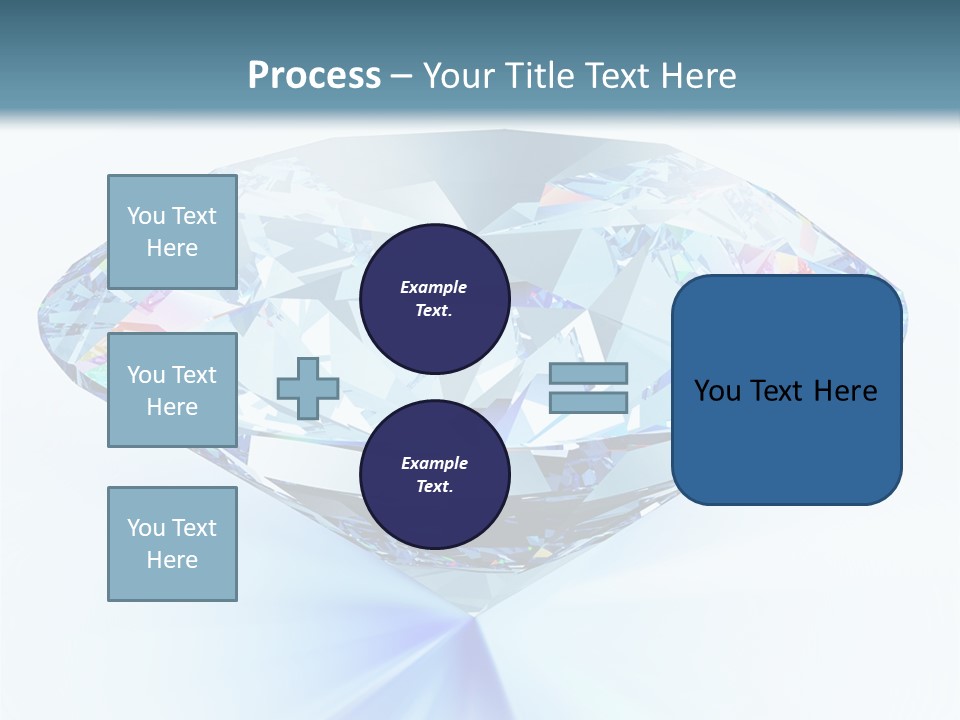 Process – Your Title Text Here

You Text Here

You Text Here

You Text Here

Example Text.

Example Text.

You Text Here